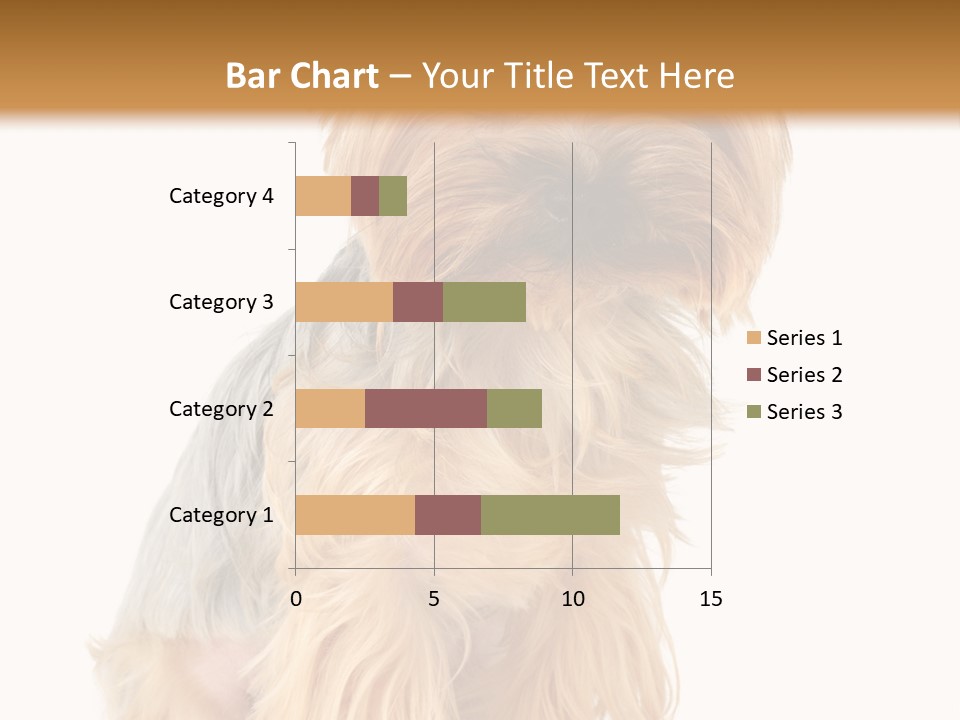 Bar Chart – Your Title Text Here

Category 4
Category 3
Category 2
Category 1

0
5
10
15

Series 1
Series 2
Series 3